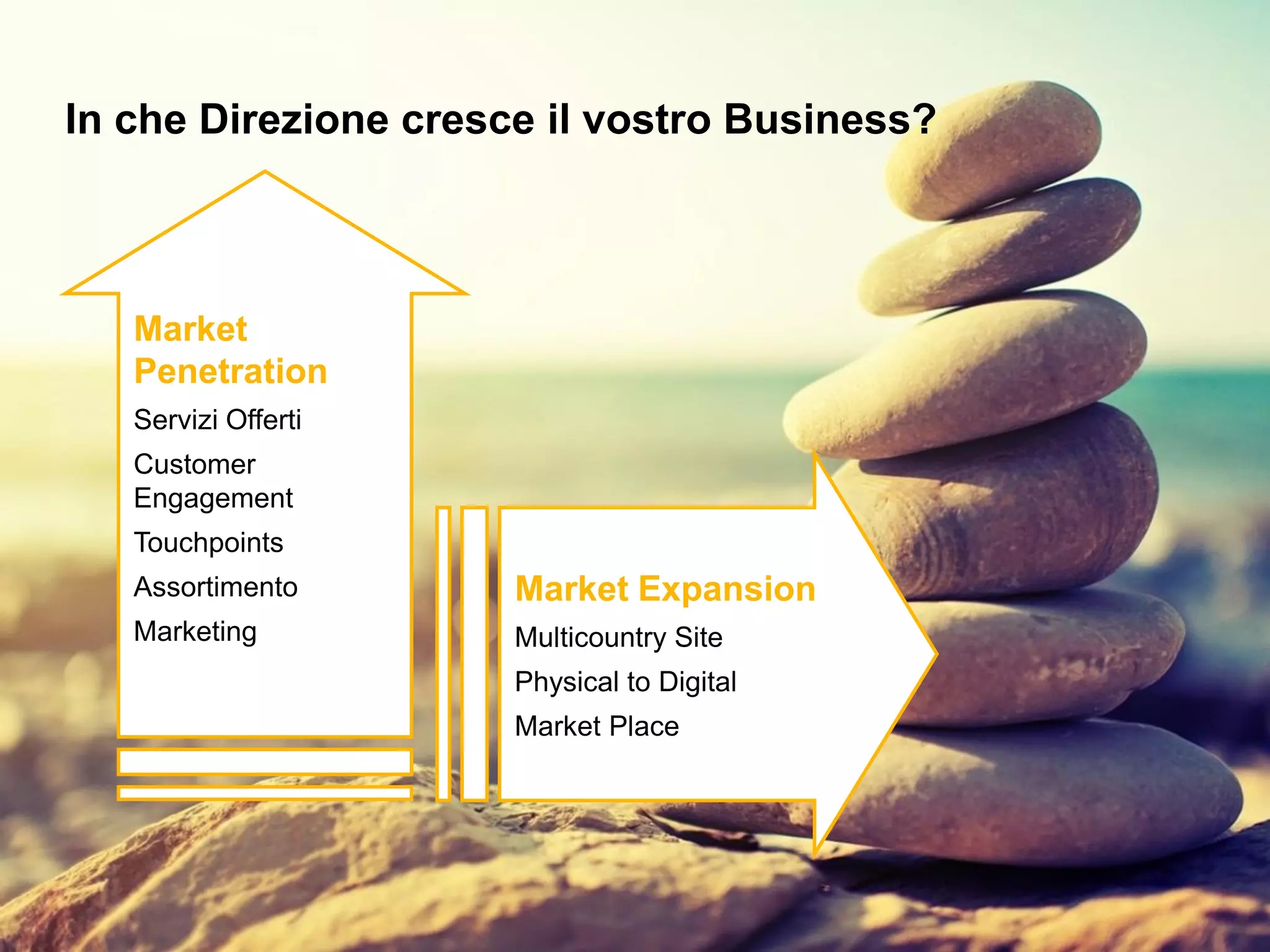 In che Direzione cresce il vostro Business?

Market Penetration

Servizi Offerti

Customer Engagement

Touchpoints

Assortimento

Marketing

Market Expansion

Multicountry Site

Physical to Digital

Market Place